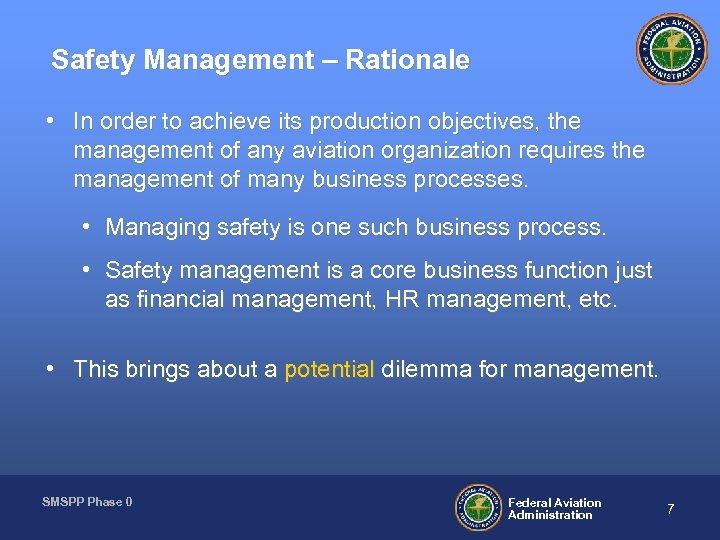 Safety Management – Rationale

FEDERAL AVIATION ADMINISTRATION

• In order to achieve its production objectives, the management of any aviation organization requires the management of many business processes.

• Managing safety is one such business process.

• Safety management is a core business function just as financial management, HR management, etc.

• This brings about a potential dilemma for management.

SMSPP Phase 0

FEDERAL AVIATION ADMINISTRATION

Federal Aviation Administration

7